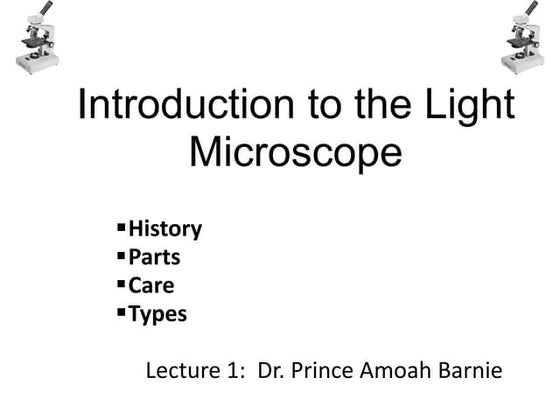 Introduction to the Light Microscope

▪History
▪Parts
▪Care
▪Types

Lecture 1: Dr. Prince Amoah Barnie